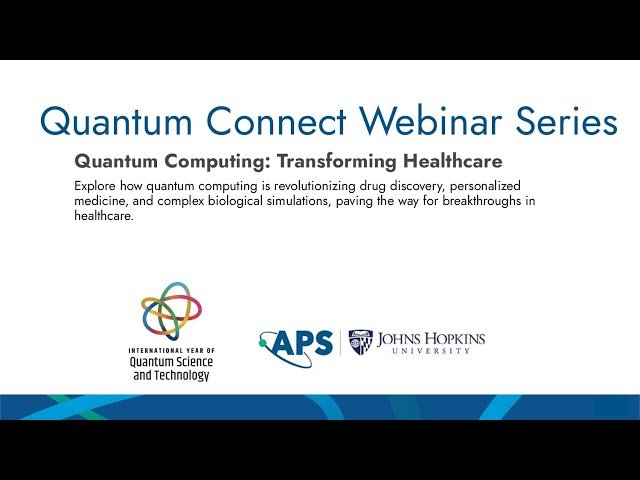 Quantum Connect Webinar Series

Quantum Computing: Transforming Healthcare

Explore how quantum computing is revolutionizing drug discovery, personalized medicine, and complex biological simulations, paving the way for breakthroughs in healthcare.

INTERNATIONAL YEAR OF
Quantum Science
and Technology

APS

JOHNS HOPKINS
UNIVERSITY